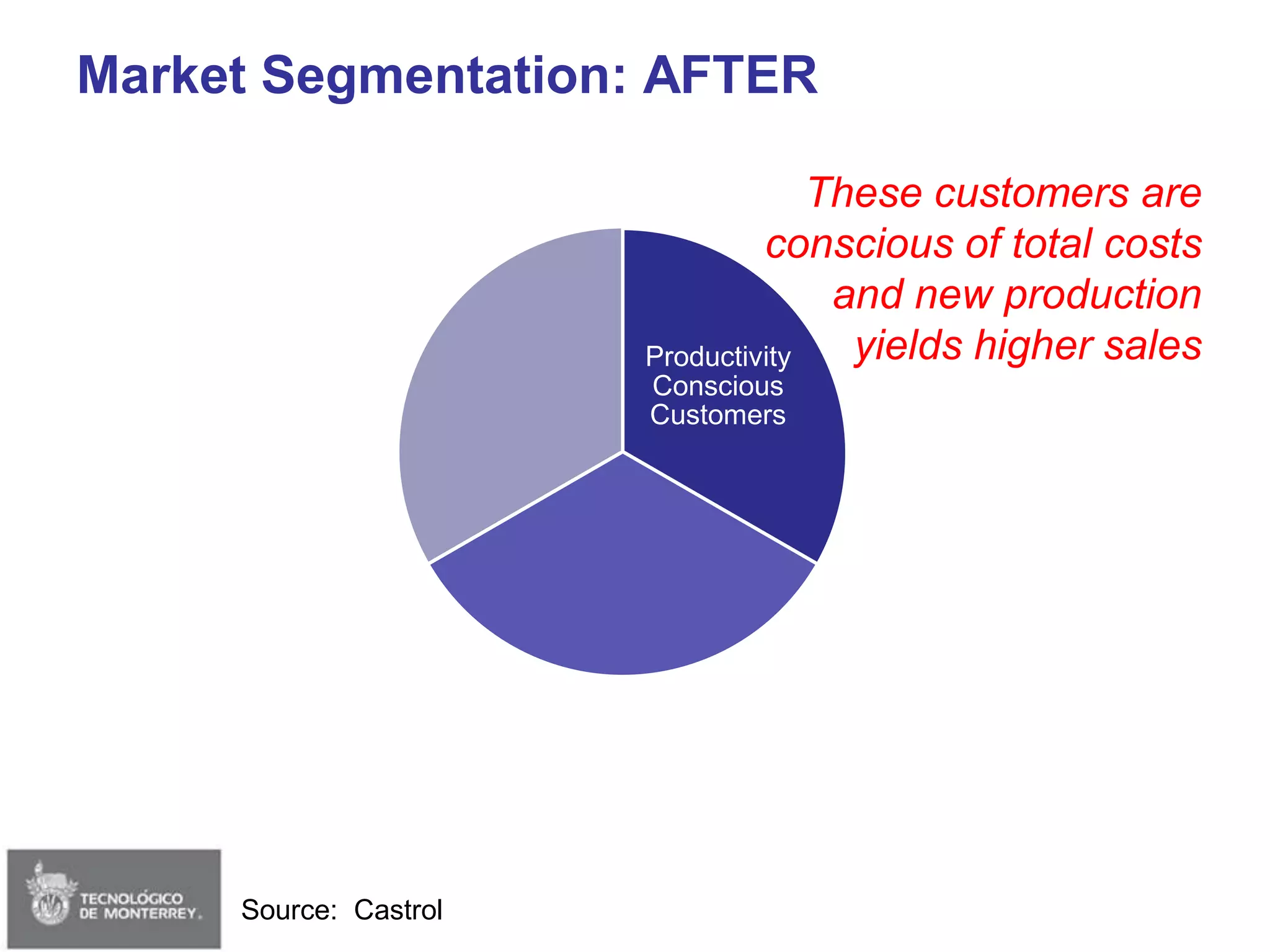 Market Segmentation: AFTER

These customers are conscious of total costs and new production yields higher sales

Productivity Conscious Customers

TECNOLÓGICO DE MONTERREY.

Source: Castrol